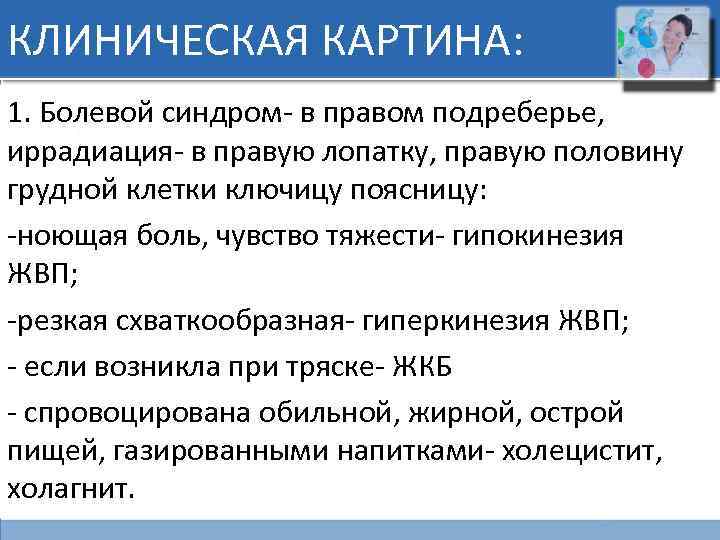 КЛИНИЧЕСКАЯ КАРТИНА:

1. Болевой синдром- в правом подреберье, иррадиация- в правую лопатку, правую половину грудной клетки ключицу поясницу:

-ноющая боль, чувство тяжести- гипокинезия ЖВП;

-резкая схваткообразная- гиперкинезия ЖВП;

- если возникла при тряске- ЖКБ

- спровоцирована обильной, жирной, острой пищей, газированными напитками- холецистит, холагнит.